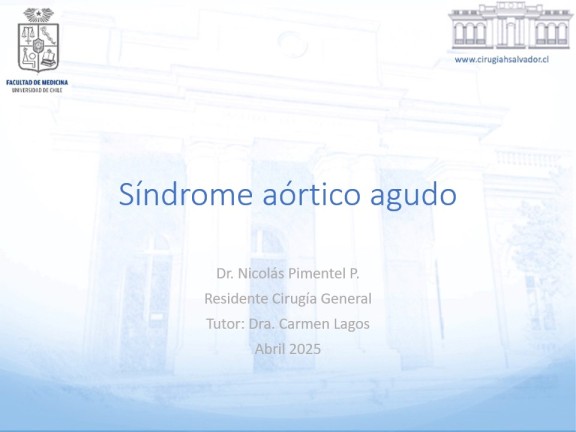 FACULTAD DE MEDICINA
UNIVERSIDAD DE CHILE

www.cirugiahsalvador.cl

Síndrome aórtico agudo

Dr. Nicolás Pimentel P.
Residente Cirugía General
Tutor: Dra. Carmen Lagos
Abril 2025